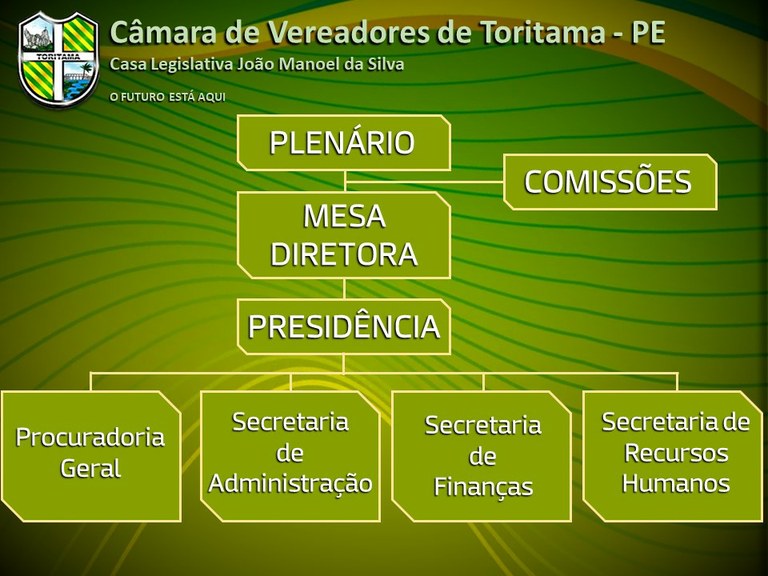 TORITAMA

Câmara de Vereadores de Toritama - PE

Casa Legislativa João Manoel da Silva

O FUTURO ESTÁ AQUI

PLENÁRIO

COMISSÕES

MESA DIRETORA

PRESIDÊNCIA

Procuradoria Geral

Secretaria de Administração

Secretaria de Finanças

Secretaria de Recursos Humanos